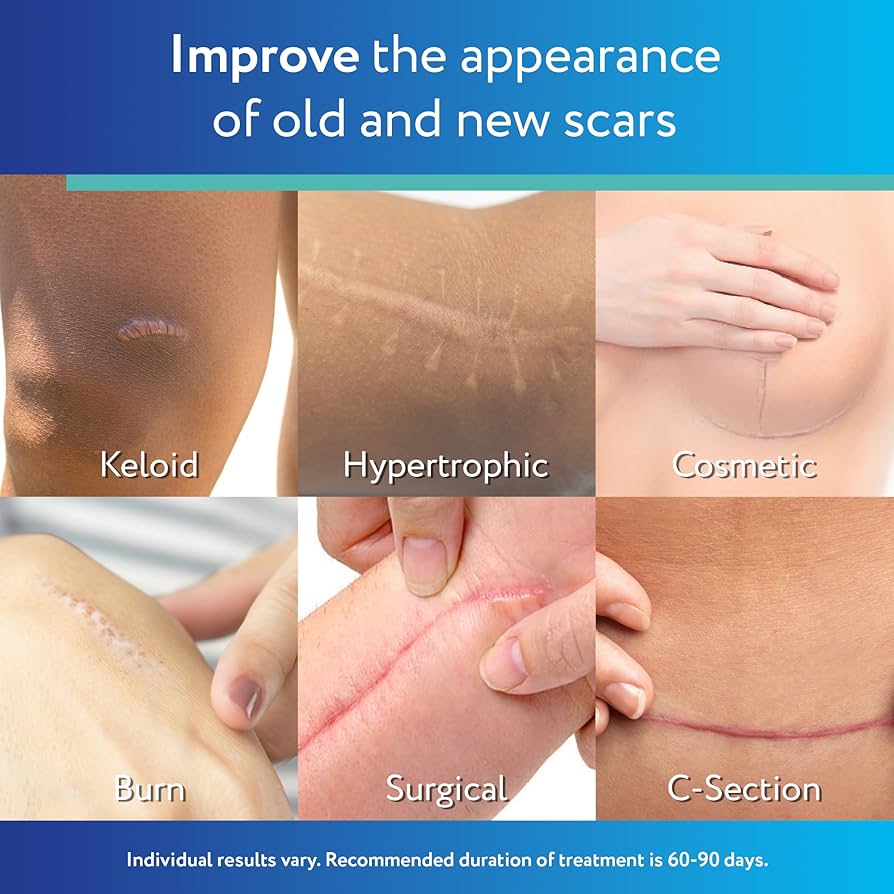 Improve the appearance of old and new scars

Keloid

Hypertrophic

Cosmetic

Burn

Surgical

C-Section

Individual results vary. Recommended duration of treatment is 60-90 days.